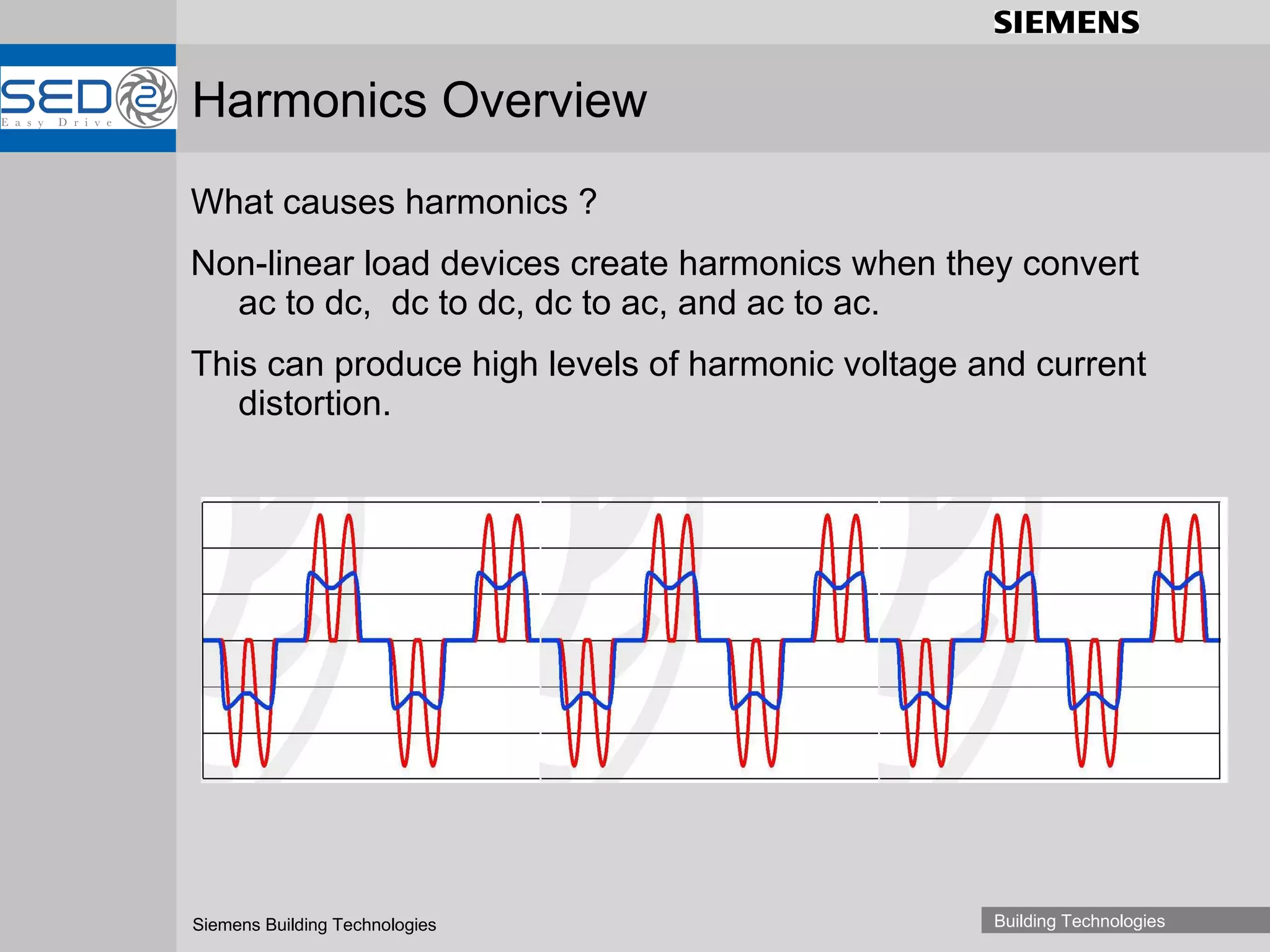 SIEMENS

SED2
Easy Drive

Harmonics Overview

What causes harmonics ?

Non-linear load devices create harmonics when they convert ac to dc, dc to dc, dc to ac, and ac to ac.

This can produce high levels of harmonic voltage and current distortion.

Siemens Building Technologies

Building Technologies